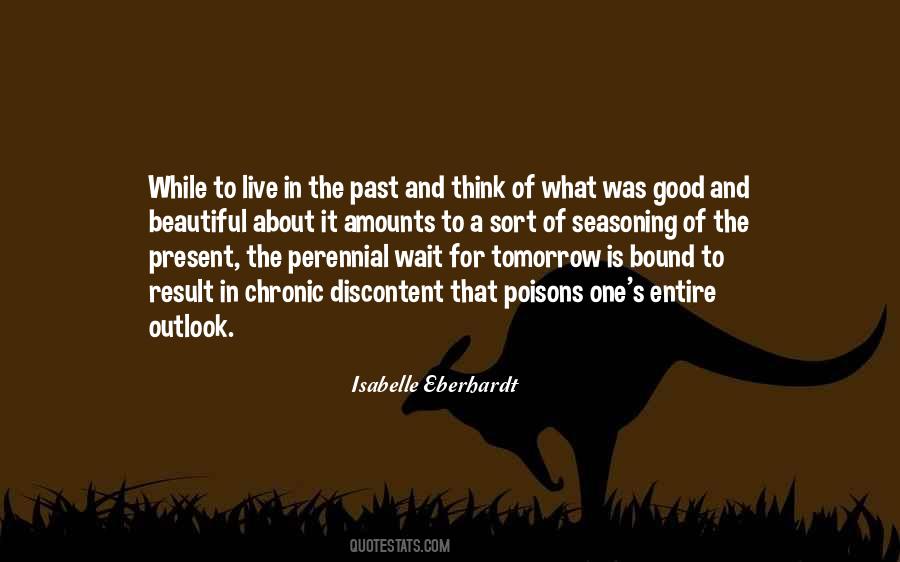 While to live in the past and think of what was good and beautiful about it amounts to a sort of seasoning of the present, the perennial wait for tomorrow is bound to result in chronic discontent that poisons one's entire outlook.

Isabelle Eberhardt

QUOTESTATS.COM